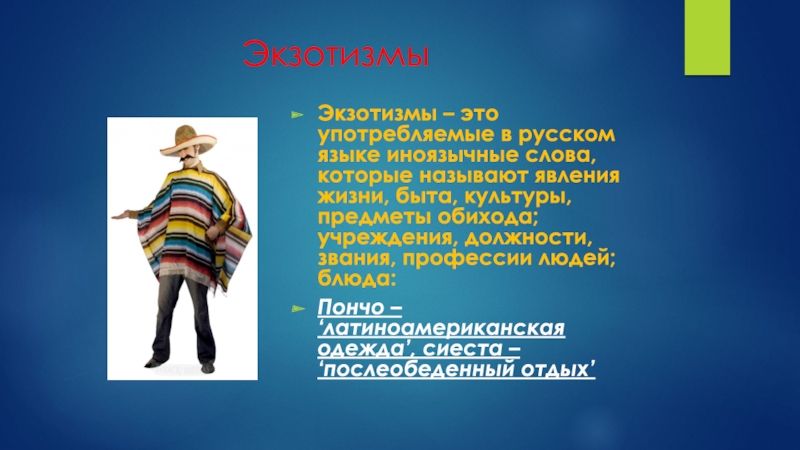 Экзотизмы

Экзотизмы – это употребляемые в русском языке иноязычные слова, которые называют явления жизни, быта, культуры, предметы обихода; учреждения, должности, звания, профессии людей; блюда:

Пончо – ‘латиноамериканская одежда’, сиеста – ‘послеобеденный отдых’